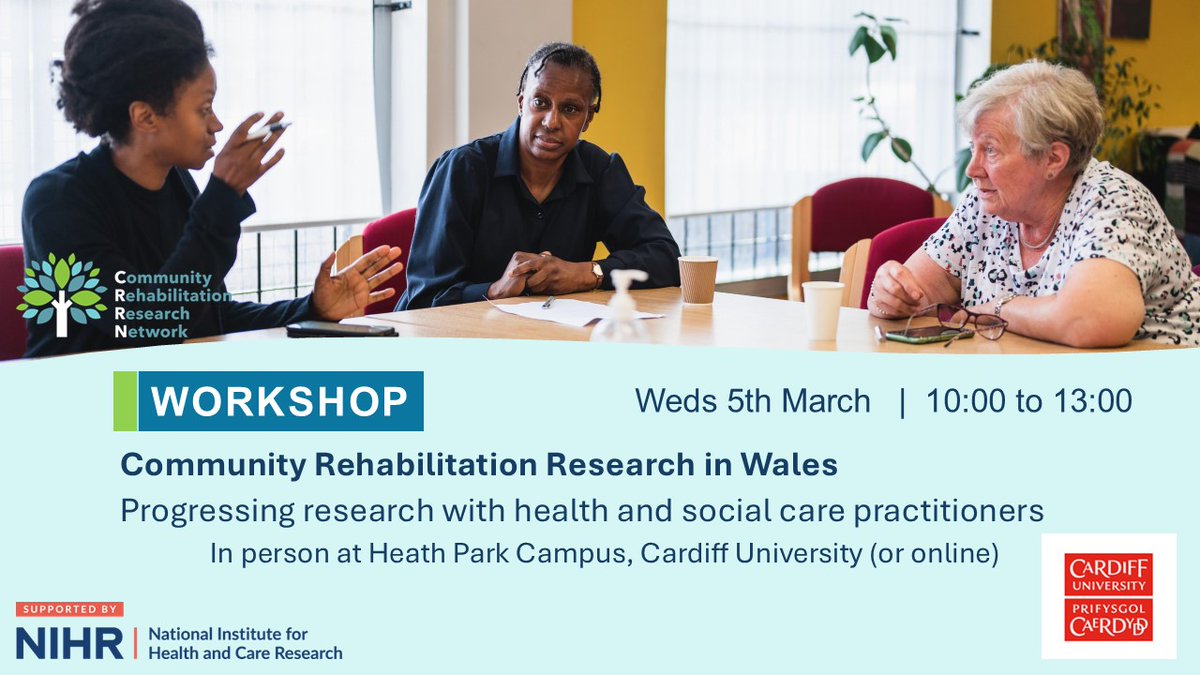 Community Rehabilitation Research Network

WORKSHOP

Weds 5th March | 10:00 to 13:00

Community Rehabilitation Research in Wales

Progressing research with health and social care practitioners

In person at Heath Park Campus, Cardiff University (or online)

SUPPORTED BY

NIHR | National Institute for Health and Care Research

CARDIFF UNIVERSITY
PRIFYSGOL CAERDYDD